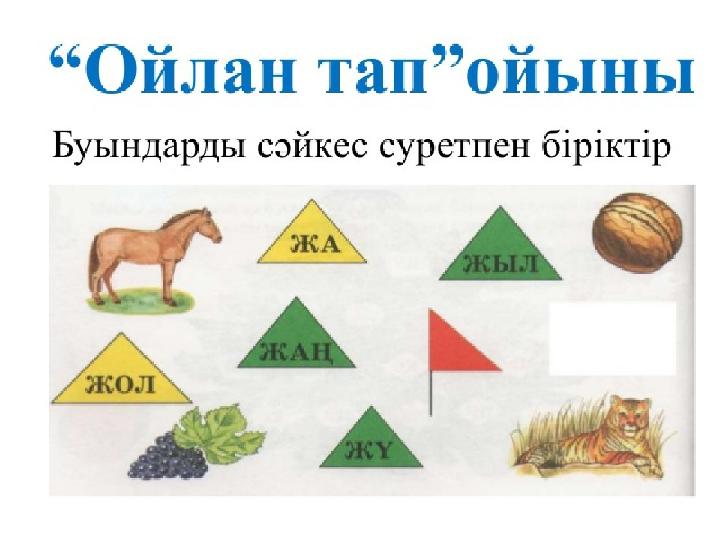 “Ойлан тап”ойыны

Буындарды сәйкес суретпен біріктір

ЖА

ЖЫЛ

ЖАҢ

ЖОЛ

ЖҮ